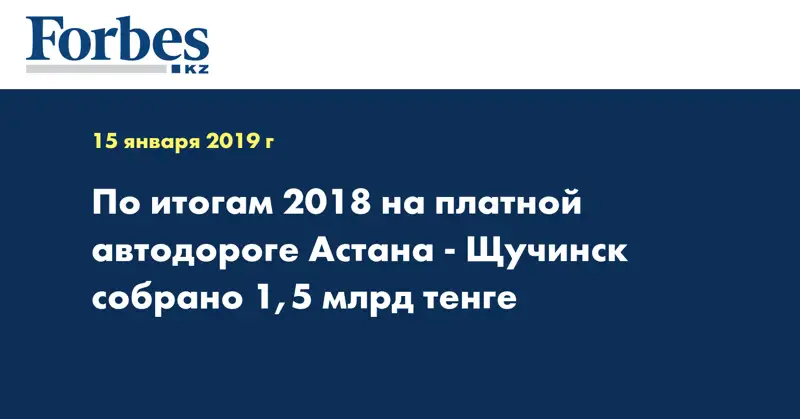 Forbes
KZ

15 января 2019 г

По итогам 2018 на платной автодороге Астана - Щучинск собрано 1,5 млрд тенге